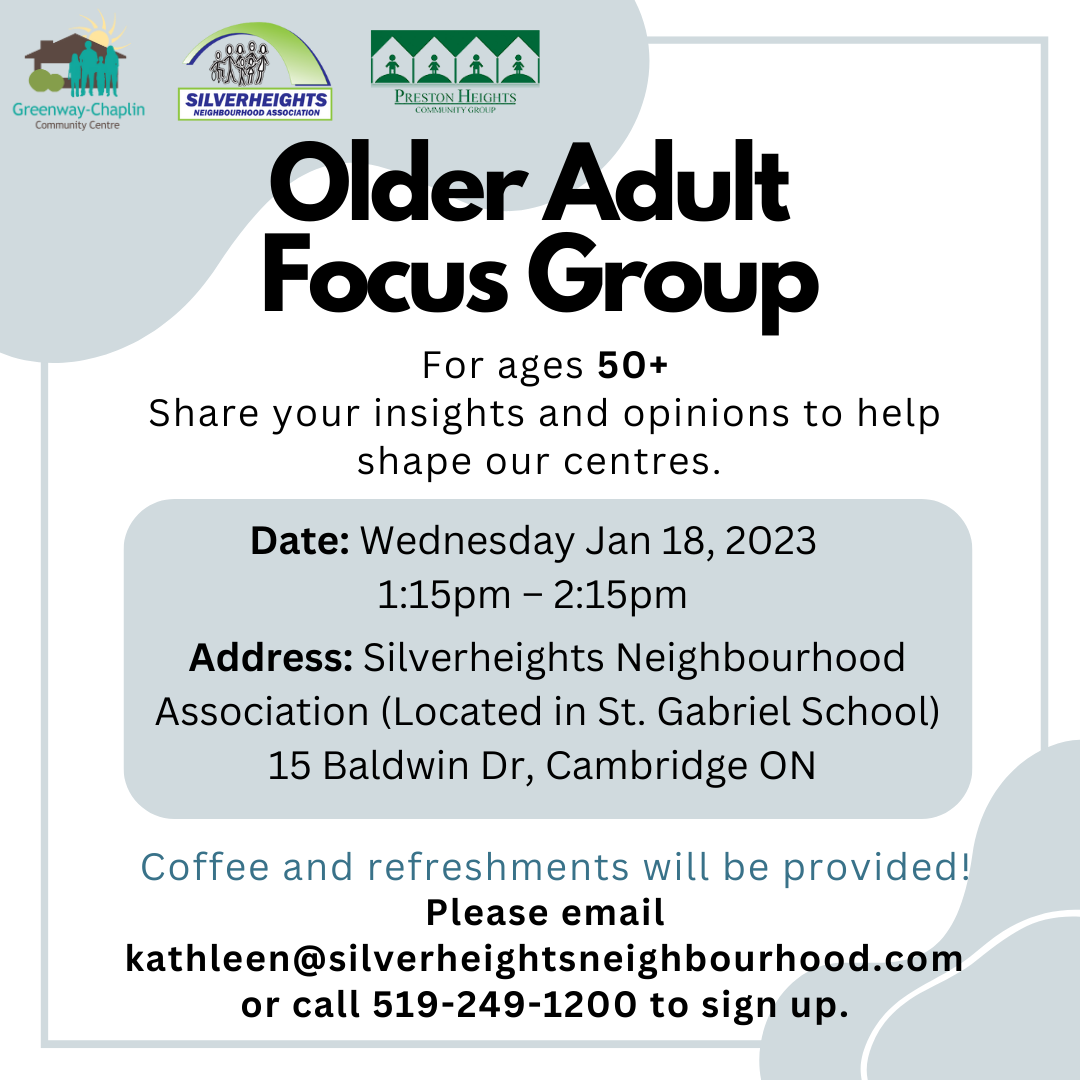 Greenway-Chaplin
Community Centre

SILVERHEIGHTS
NEIGHBOURHOOD ASSOCIATION

PRESTON HEIGHTS
COMMUNITY GROUP

Older Adult Focus Group

For ages 50+
Share your insights and opinions to help shape our centres.

Date: Wednesday Jan 18, 2023
1:15pm – 2:15pm

Address: Silverheights Neighbourhood Association (Located in St. Gabriel School)
15 Baldwin Dr, Cambridge ON

Coffee and refreshments will be provided!
Please email
kathleen@silverheightsneighbourhood.com
or call 519-249-1200 to sign up.